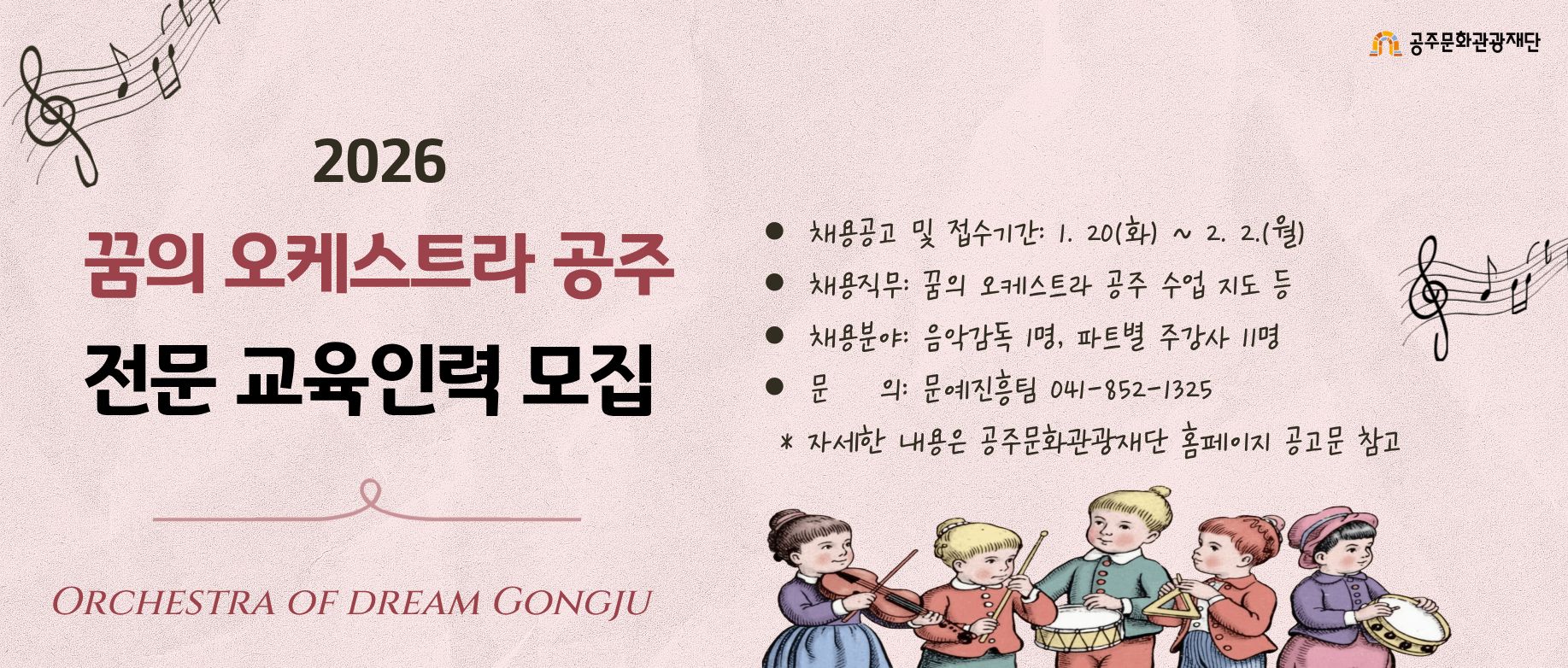 공주문화관광재단

2026

꿈의 오케스트라 공주

전문 교육인력 모집

ORCHESTRA OF DREAM GONGJU

● 채용공고 및 접수기간: 1. 20(화) ~ 2. 2.(월)

● 채용직무: 꿈의 오케스트라 공주 수업 지도 등

● 채용분야: 음악감독 1명, 파트별 주강사 11명

● 문 의: 문예진흥팀 041-852-1325

* 자세한 내용은 공주문화관광재단 홈페이지 공고문 참고